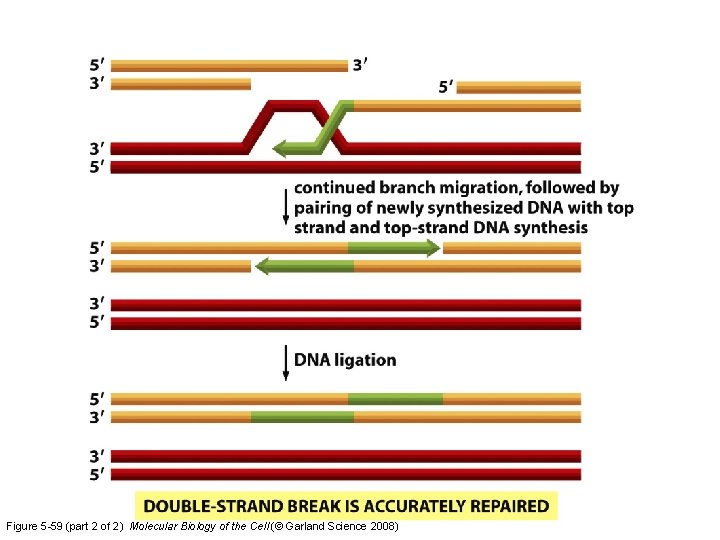 5′
3′
3′
5′
3′
5′

continued branch migration, followed by pairing of newly synthesized DNA with top strand and top-strand DNA synthesis

5′
3′
3′
5′

DNA ligation

5′
3′
3′
5′

DOUBLE-STRAND BREAK IS ACCURATELY REPAIRED

Figure 5-59 (part 2 of 2) Molecular Biology of the Cell (© Garland Science 2008)